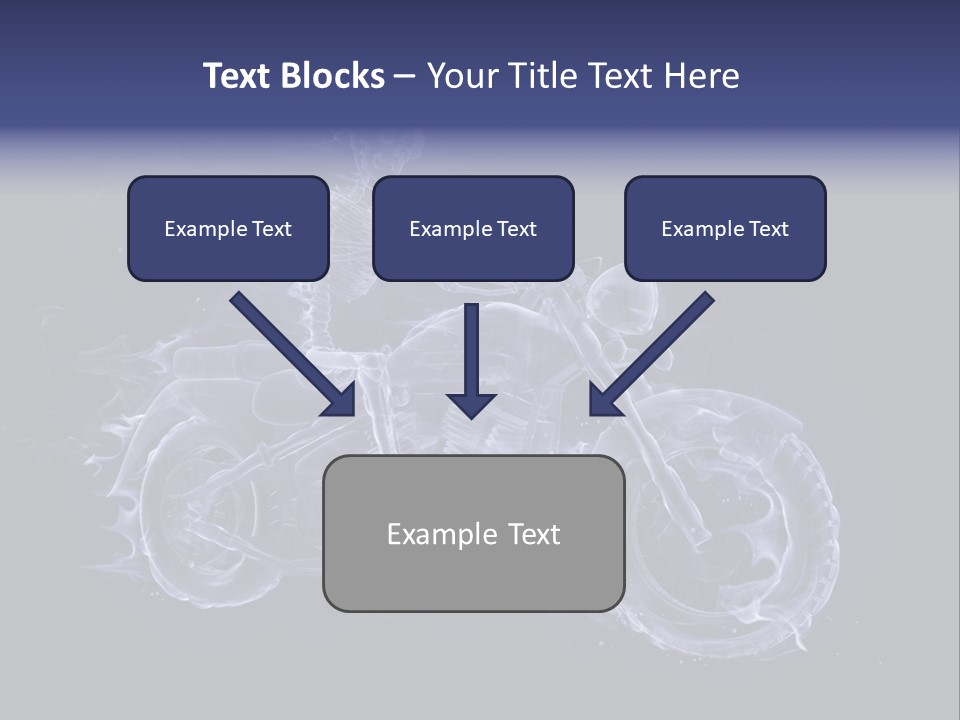 Text Blocks – Your Title Text Here

Example Text

Example Text

Example Text

Example Text